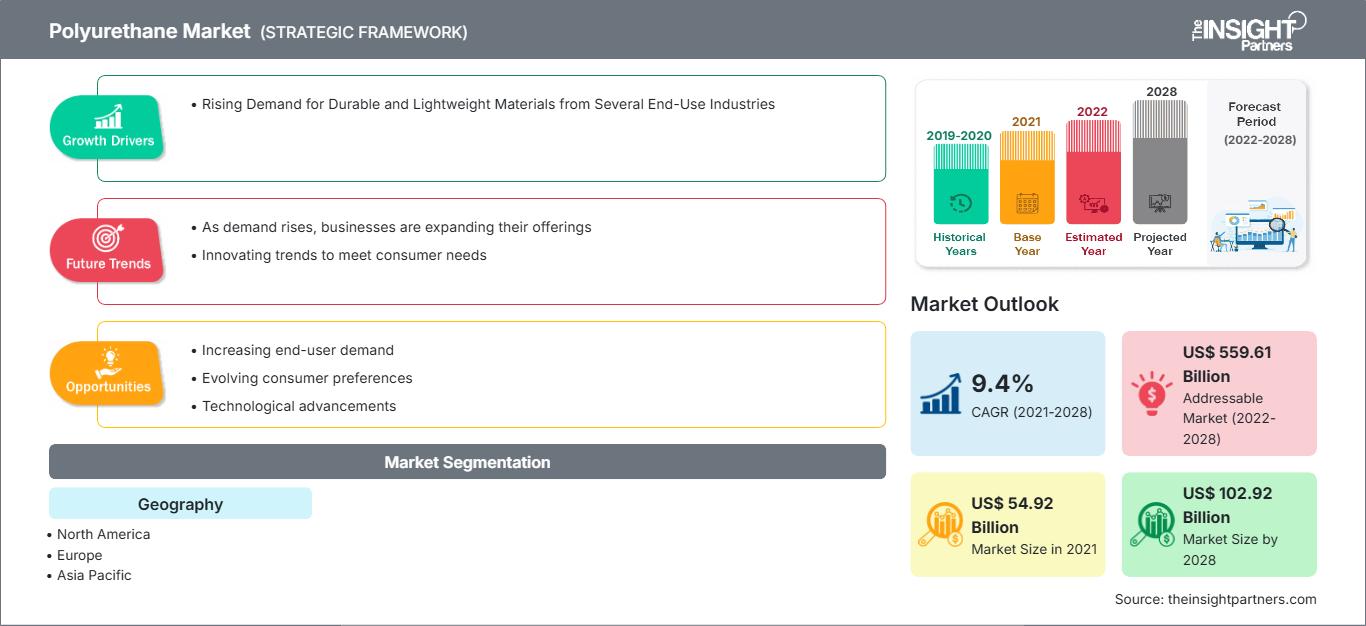 Polyurethane Market (STRATEGIC FRAMEWORK)

The INSIGHT Partners

Growth Drivers

• Rising Demand for Durable and Lightweight Materials from Several End-Use Industries

Future Trends

• As demand rises, businesses are expanding their offerings
• Innovating trends to meet consumer needs

Opportunities

• Increasing end-user demand
• Evolving consumer preferences
• Technological advancements

Market Segmentation

Geography

• North America
• Europe
• Asia Pacific

2019-2020 Historical Years
2021 Base Year
2022 Estimated Year
2028 Projected Year
Forecast Period (2022-2028)

Market Outlook

9.4%
CAGR (2021-2028)

US$ 559.61 Billion
Addressable Market (2022-2028)

US$ 54.92 Billion
Market Size in 2021

US$ 102.92 Billion
Market Size by 2028

Source: theinsightpartners.com